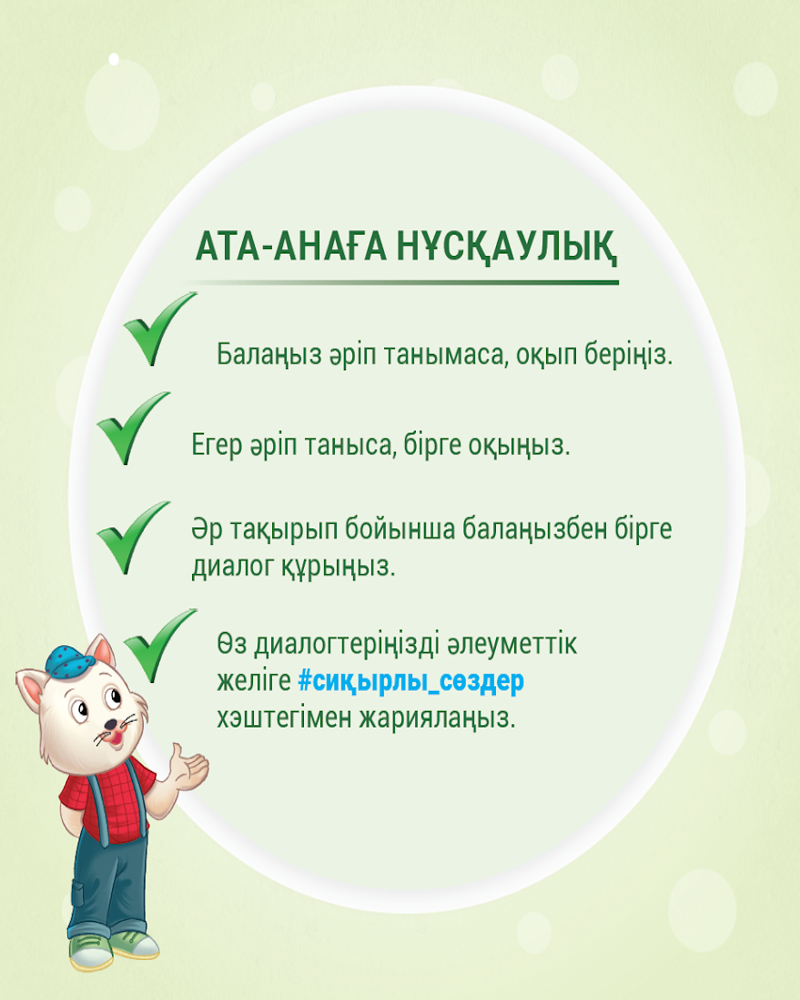 АТА-АНАҒА НҰСҚАУЛЫҚ

Балаңыз әріп танымаса, оқып беріңіз.

Егер әріп таныса, бірге оқыңыз.

Әр тақырып бойынша балаңызбен бірге диалог құрыңыз.

Өз диалогтеріңізді әлеуметтік желіге #сиқырлы_сөздер хэштегімен жариялаңыз.